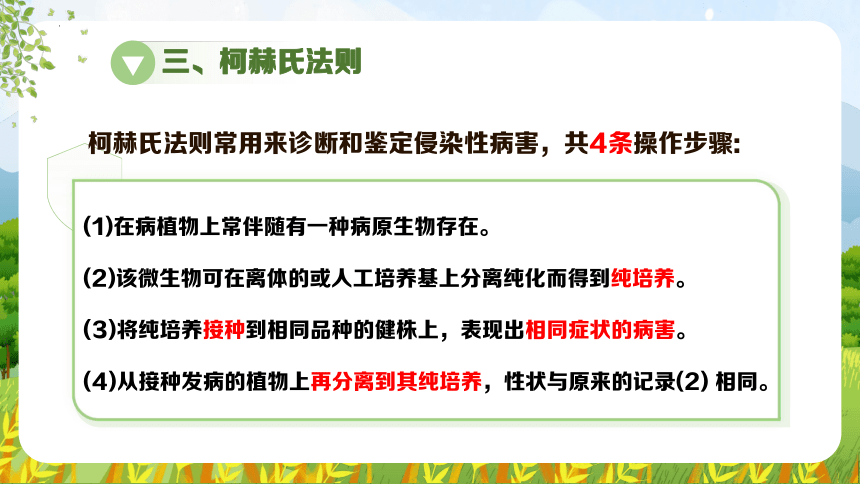 三、柯赫氏法则

柯赫氏法则常用来诊断和鉴定侵染性病害，共4条操作步骤:

(1)在病植物上常伴随有一种病原生物存在。

(2)该微生物可在离体的或人工培养基上分离纯化而得到纯培养。

(3)将纯培养接种到相同品种的健株上，表现出相同症状的病害。

(4)从接种发病的植物上再分离到其纯培养，性状与原来的记录(2) 相同。